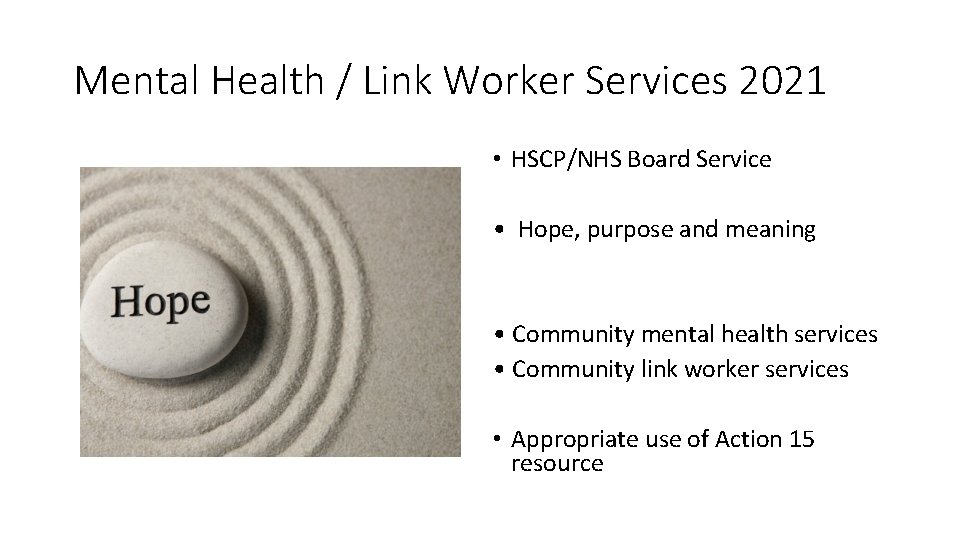 Mental Health / Link Worker Services 2021

Hope

• HSCP/NHS Board Service

• Hope, purpose and meaning

• Community mental health services
• Community link worker services

• Appropriate use of Action 15 resource